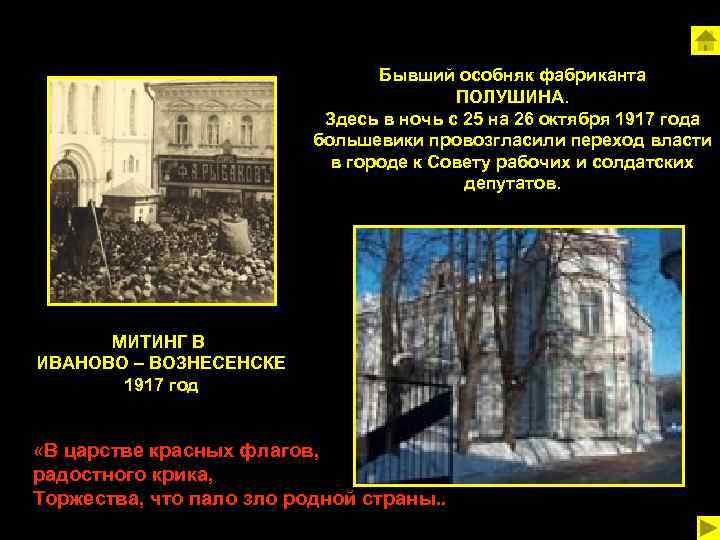 Бывший особняк фабриканта ПОЛУШИНА.
Здесь в ночь с 25 на 26 октября 1917 года большевики провозгласили переход власти в городе к Совету рабочих и солдатских депутатов.

Ф. Я. РЫБАКОВЪ

МИТИНГ В ИВАНОВО – ВОЗНЕСЕНСКЕ 1917 год

«В царстве красных флагов,
радостного крика,
Торжества, что пало зло родной страны..